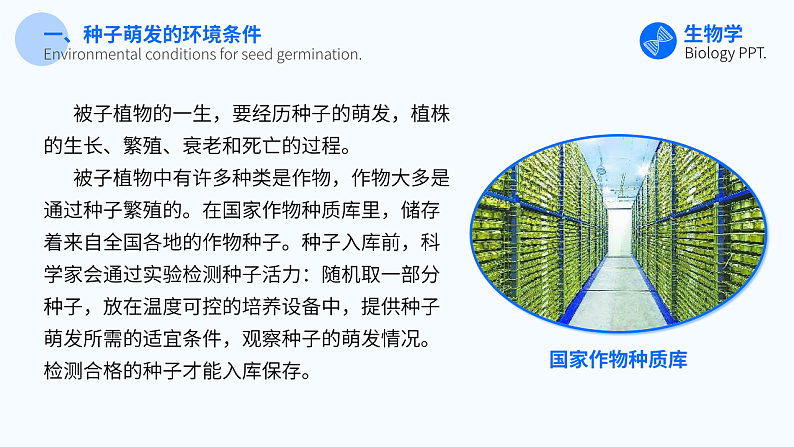 一、种子萌发的环境条件
Environmental conditions for seed germination.

生物学
Biology PPT.

被子植物的一生，要经历种子的萌发，植株的生长、繁殖、衰老和死亡的过程。

被子植物中有许多种类是作物，作物大多是通过种子繁殖的。在国家作物种质库里，储存着来自全国各地的作物种子。种子入库前，科学家会通过实验检测种子活力：随机取一部分种子，放在温度可控的培养设备中，提供种子萌发所需的适宜条件，观察种子的萌发情况。检测合格的种子才能入库保存。

国家作物种质库